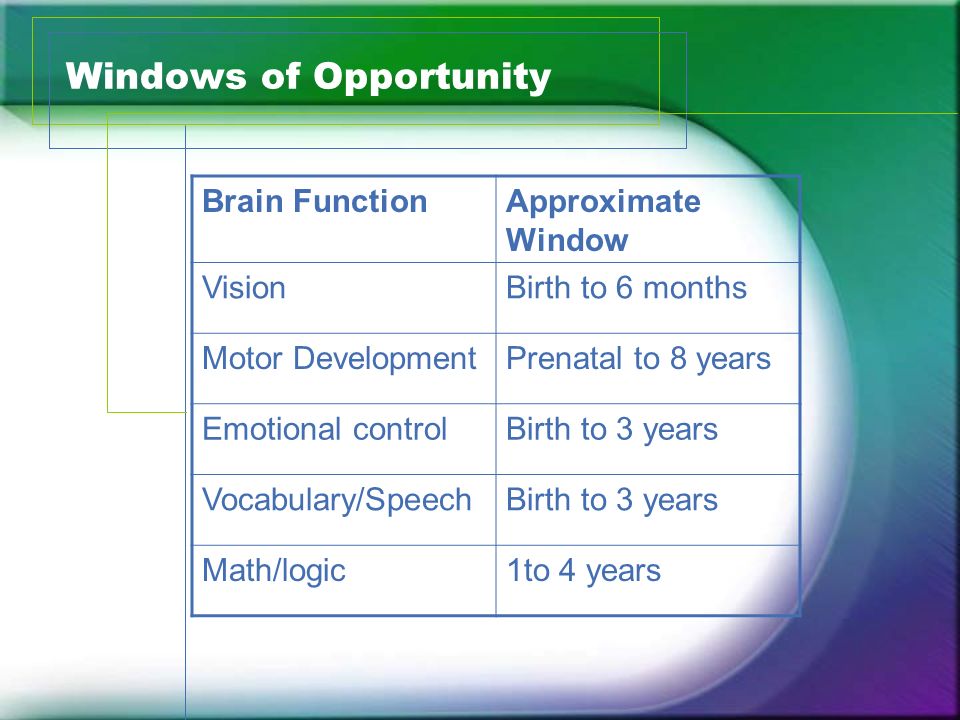 Windows of Opportunity

| Brain Function | Approximate Window |
|---|---|
| Vision | Birth to 6 months |
| Motor Development | Prenatal to 8 years |
| Emotional control | Birth to 3 years |
| Vocabulary/Speech | Birth to 3 years |
| Math/logic | 1to 4 years |